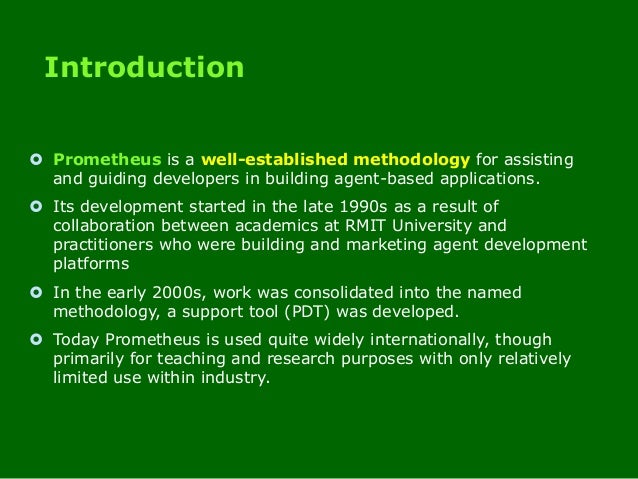 Introduction

Prometheus is a well-established methodology for assisting and guiding developers in building agent-based applications.

Its development started in the late 1990s as a result of collaboration between academics at RMIT University and practitioners who were building and marketing agent development platforms

In the early 2000s, work was consolidated into the named methodology, a support tool (PDT) was developed.

Today Prometheus is used quite widely internationally, though primarily for teaching and research purposes with only relatively limited use within industry.